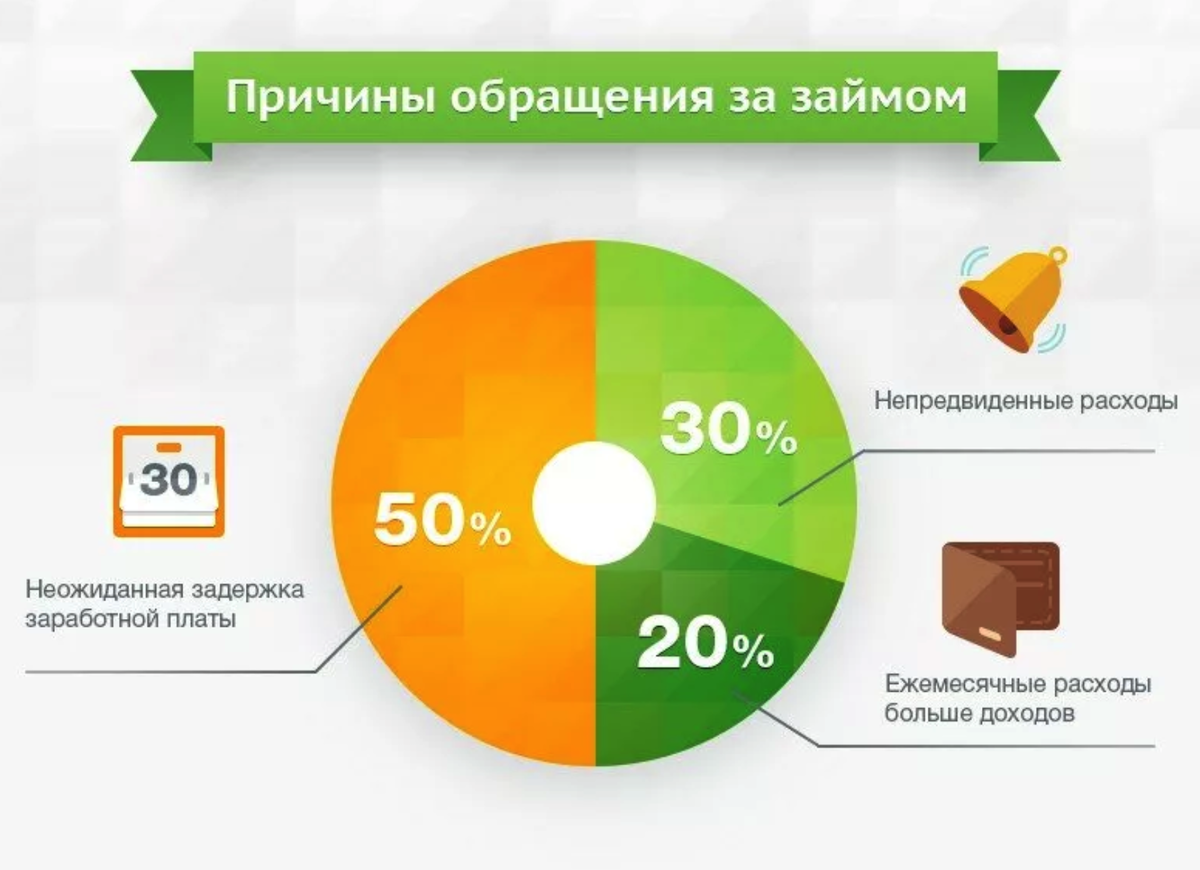 Причины обращения за займом

30

Неожиданная задержка заработной платы

50%

30%

20%

Непредвиденные расходы

Ежемесячные расходы больше доходов